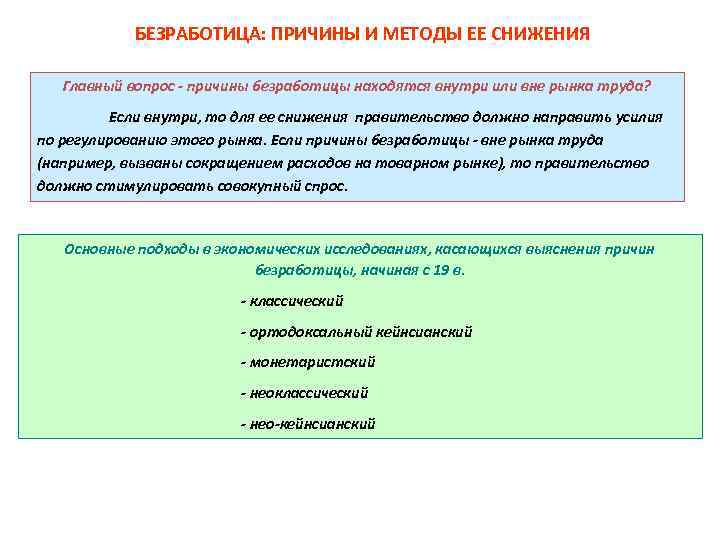 БЕЗРАБОТИЦА: ПРИЧИНЫ И МЕТОДЫ ЕЕ СНИЖЕНИЯ

Главный вопрос - причины безработицы находятся внутри или вне рынка труда?

Если внутри, то для ее снижения правительство должно направить усилия по регулированию этого рынка. Если причины безработицы - вне рынка труда (например, вызваны сокращением расходов на товарном рынке), то правительство должно стимулировать совокупный спрос.

Основные подходы в экономических исследованиях, касающихся выяснения причин безработицы, начиная с 19 в.

- классический

- ортодоксальный кейнсианский

- монетаристский

- неоклассический

- нео-кейнсианский